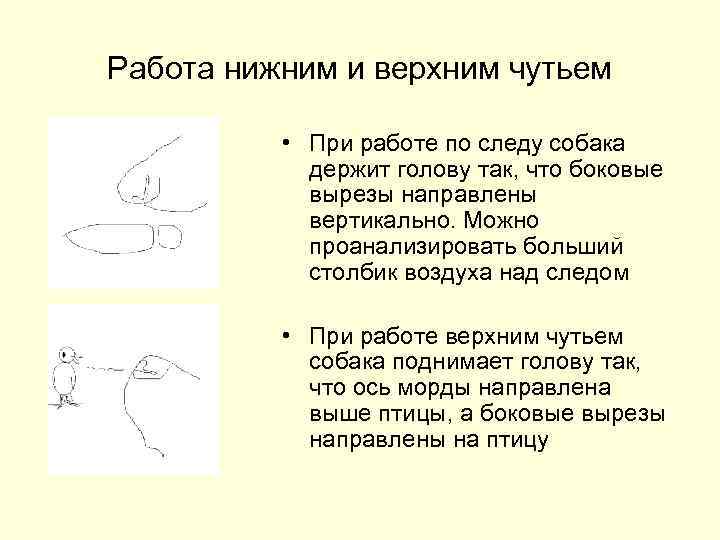 Работа нижним и верхним чутьем

• При работе по следу собака держит голову так, что боковые вырезы направлены вертикально. Можно проанализировать больший столбик воздуха над следом

• При работе верхним чутьем собака поднимает голову так, что ось морды направлена выше птицы, а боковые вырезы направлены на птицу